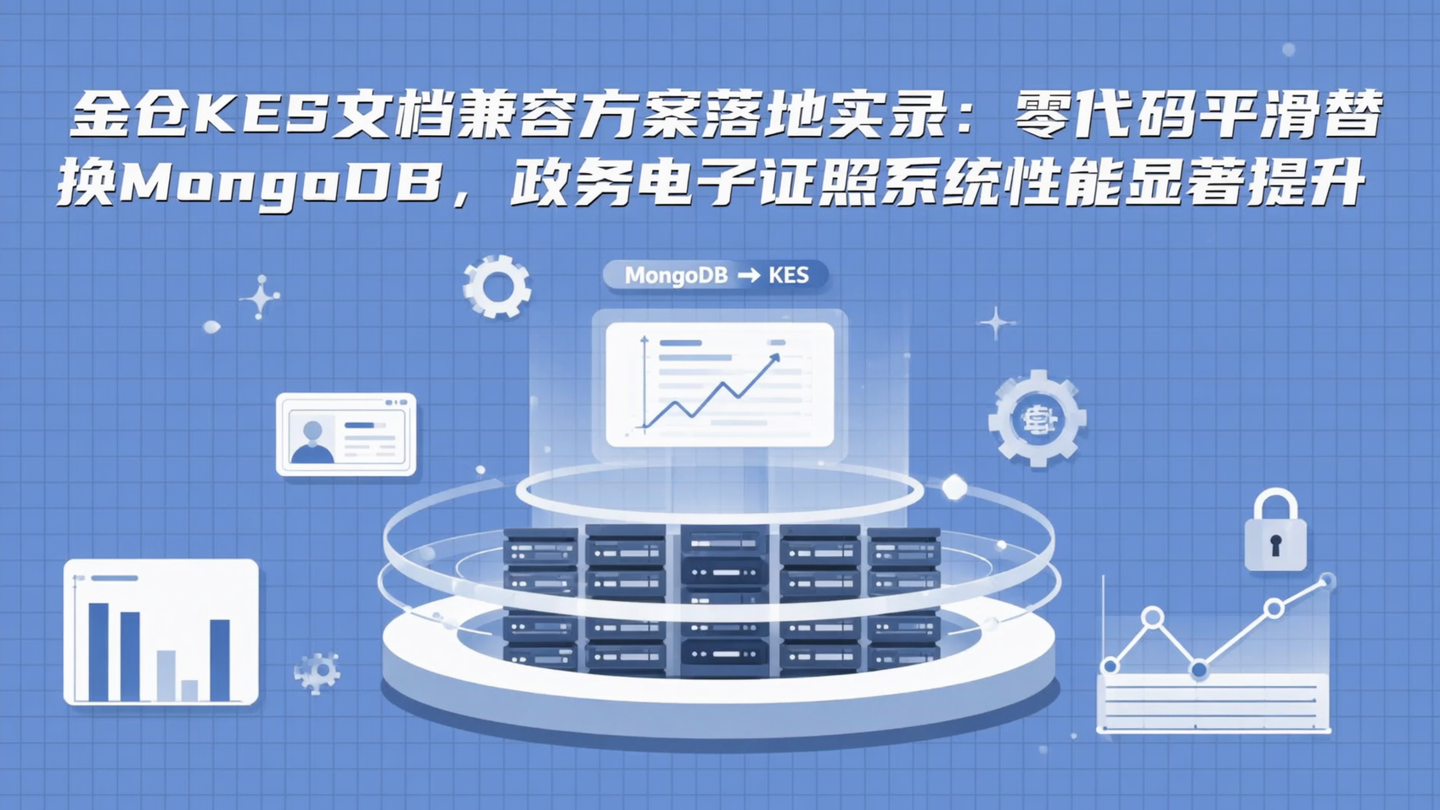 金仓KES文档兼容方案落地实录：零代码平滑替换MongoDB，政务电子证照系统性能显著提升

MongoDB → KES